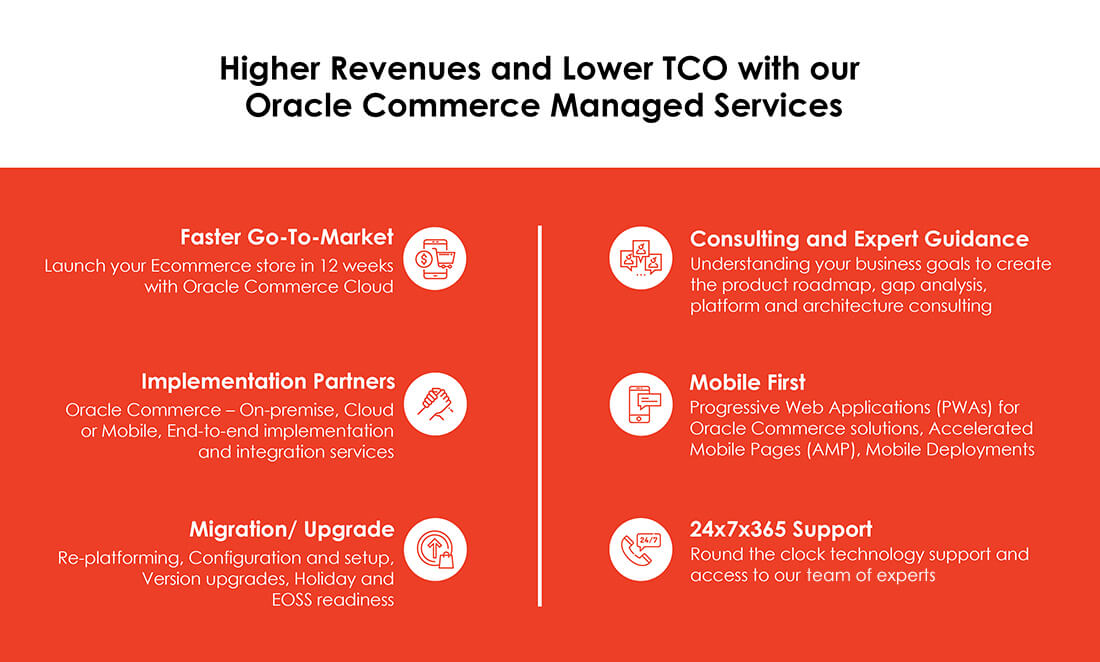 Higher Revenues and Lower TCO with our Oracle Commerce Managed Services

Faster Go-To-Market
Launch your Ecommerce store in 12 weeks with Oracle Commerce Cloud

Implementation Partners
Oracle Commerce – On-premise, Cloud or Mobile, End-to-end implementation and integration services

Migration/ Upgrade
Re-platforming, Configuration and setup, Version upgrades, Holiday and EOSS readiness

Consulting and Expert Guidance
Understanding your business goals to create the product roadmap, gap analysis, platform and architecture consulting

Mobile First
Progressive Web Applications (PWAs) for Oracle Commerce solutions, Accelerated Mobile Pages (AMP), Mobile Deployments

24x7x365 Support
24/7
Round the clock technology support and access to our team of experts